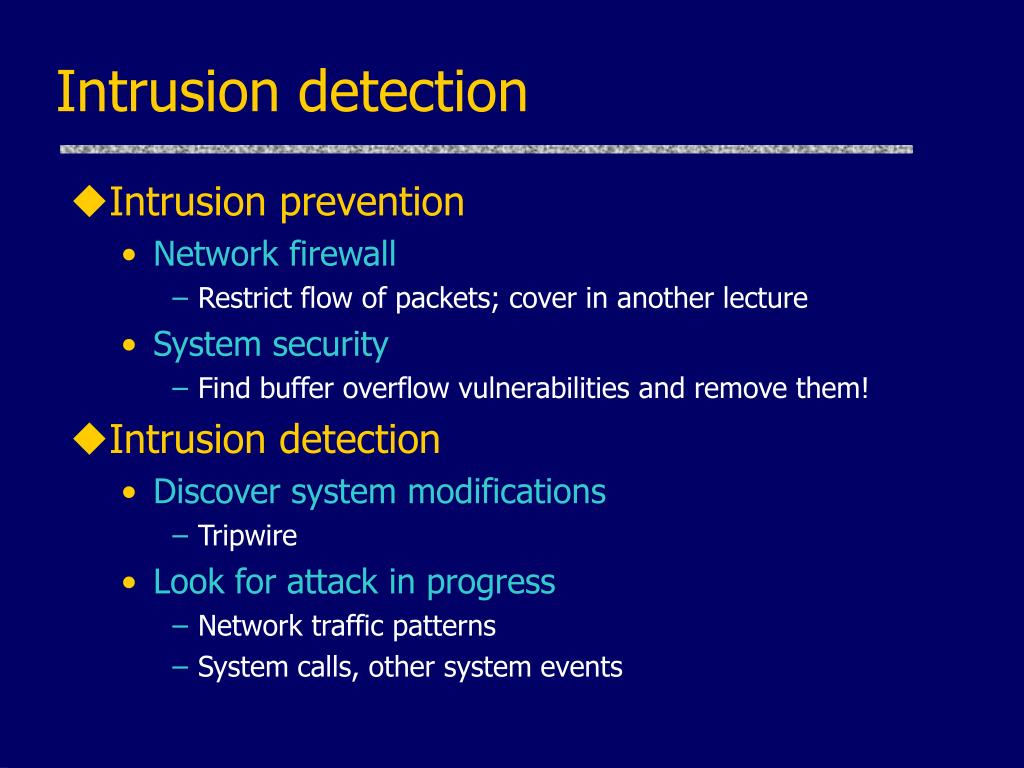 Intrusion detection

◆Intrusion prevention
• Network firewall
– Restrict flow of packets; cover in another lecture
• System security
– Find buffer overflow vulnerabilities and remove them!

◆Intrusion detection
• Discover system modifications
– Tripwire
• Look for attack in progress
– Network traffic patterns
– System calls, other system events